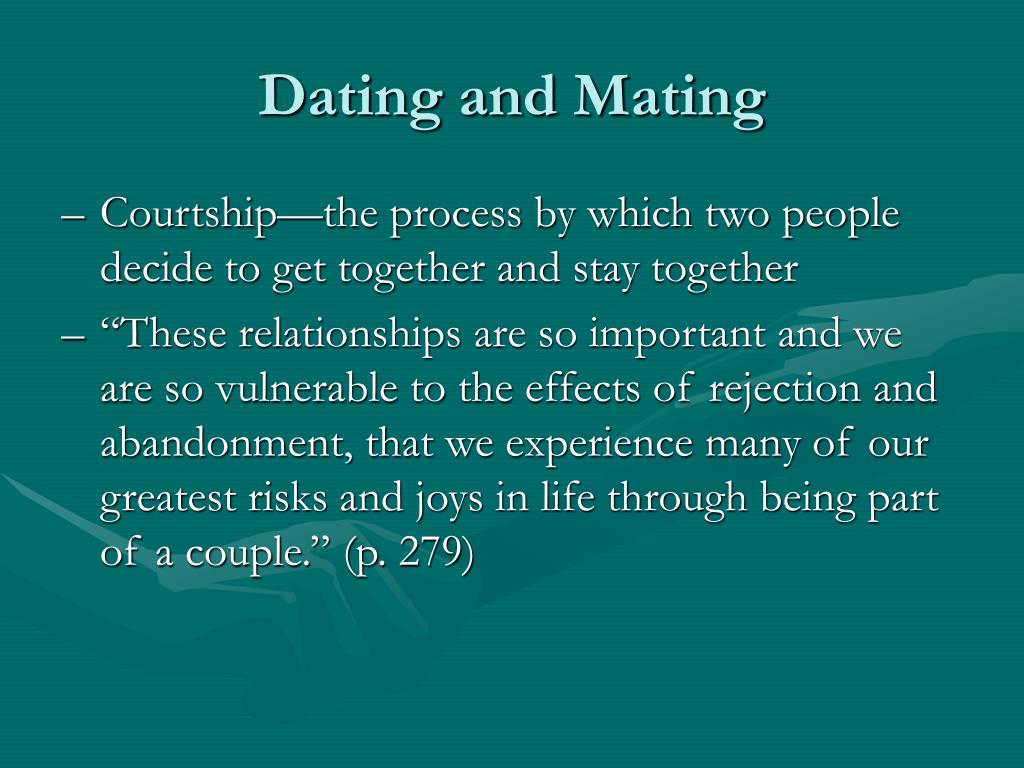 Dating and Mating

– Courtship—the process by which two people decide to get together and stay together

– “These relationships are so important and we are so vulnerable to the effects of rejection and abandonment, that we experience many of our greatest risks and joys in life through being part of a couple.” (p. 279)